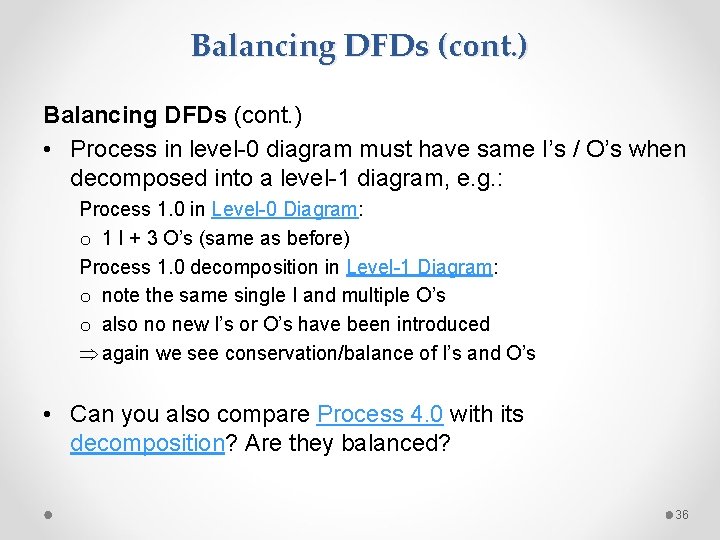 Balancing DFDs (cont.)

Balancing DFDs (cont.)

• Process in level-0 diagram must have same I's / O's when decomposed into a level-1 diagram, e.g.:

Process 1.0 in Level-0 Diagram:

o 1 I + 3 O's (same as before)

Process 1.0 decomposition in Level-1 Diagram:

o note the same single I and multiple O's

o also no new I's or O's have been introduced

⇒ again we see conservation/balance of I's and O's

• Can you also compare Process 4.0 with its decomposition? Are they balanced?

36